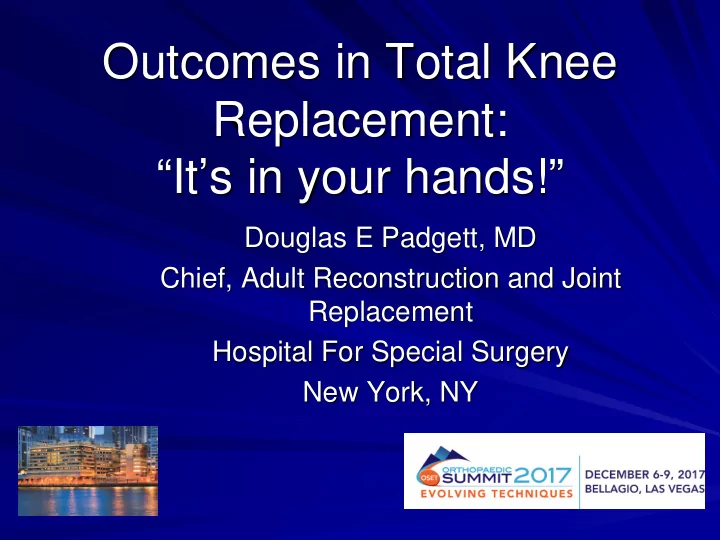 Outcomes in Total Knee Replacement:
“It’s in your hands!”

Douglas E Padgett, MD

Chief, Adult Reconstruction and Joint Replacement

Hospital For Special Surgery

New York, NY

OSET ORTHOPAEDIC SUMMIT 2017
EVOLVING TECHNIQUES

DECEMBER 6-9, 2017
BELLAGIO, LAS VEGAS